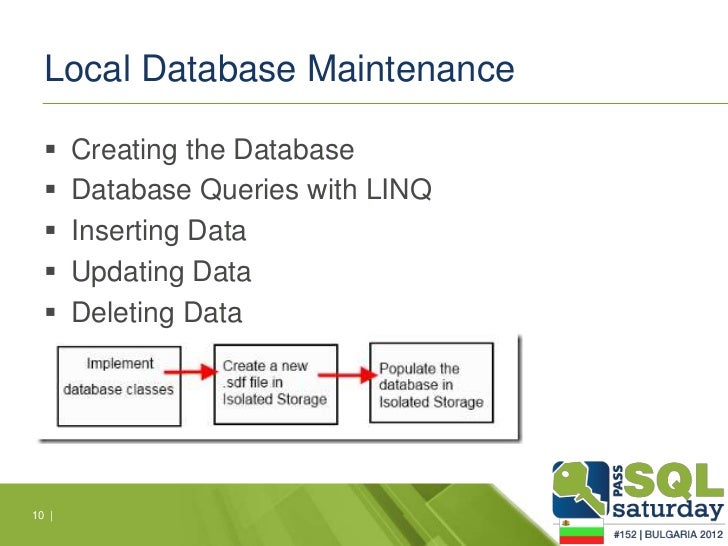 Local Database Maintenance

▪ Creating the Database
▪ Database Queries with LINQ
▪ Inserting Data
▪ Updating Data
▪ Deleting Data

Implement database classes

Create a new .sdf file in Isolated Storage

Populate the database in Isolated Storage

10 |

PASS SQL saturday

#152 | BULGARIA 2012